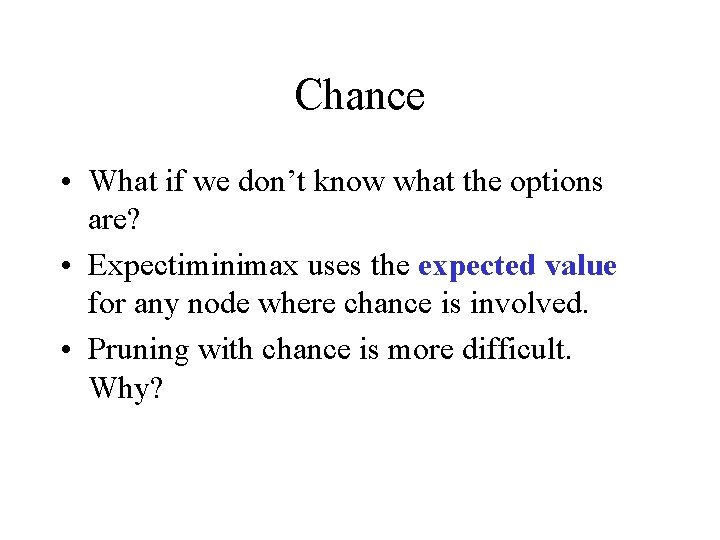 Chance

• What if we don’t know what the options are?
• Expectiminimax uses the expected value for any node where chance is involved.
• Pruning with chance is more difficult. Why?